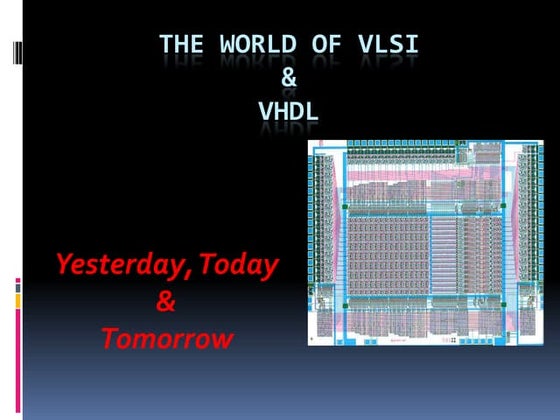 THE WORLD OF VLSI
&
VHDL

Yesterday, Today
&
Tomorrow